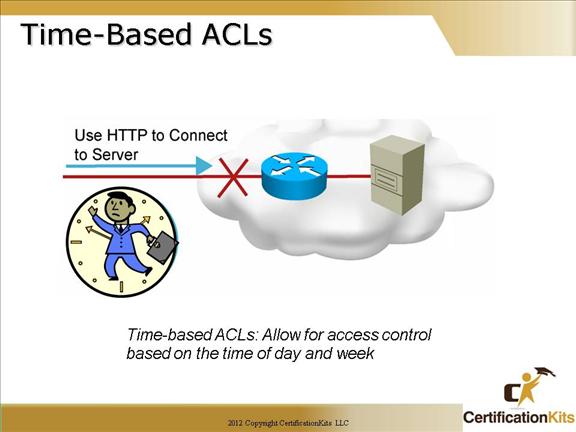 Time-Based ACLs

Use HTTP to Connect to Server

Time-based ACLs: Allow for access control based on the time of day and week

2012 Copyright CertificationKits LLC

CertificationKits